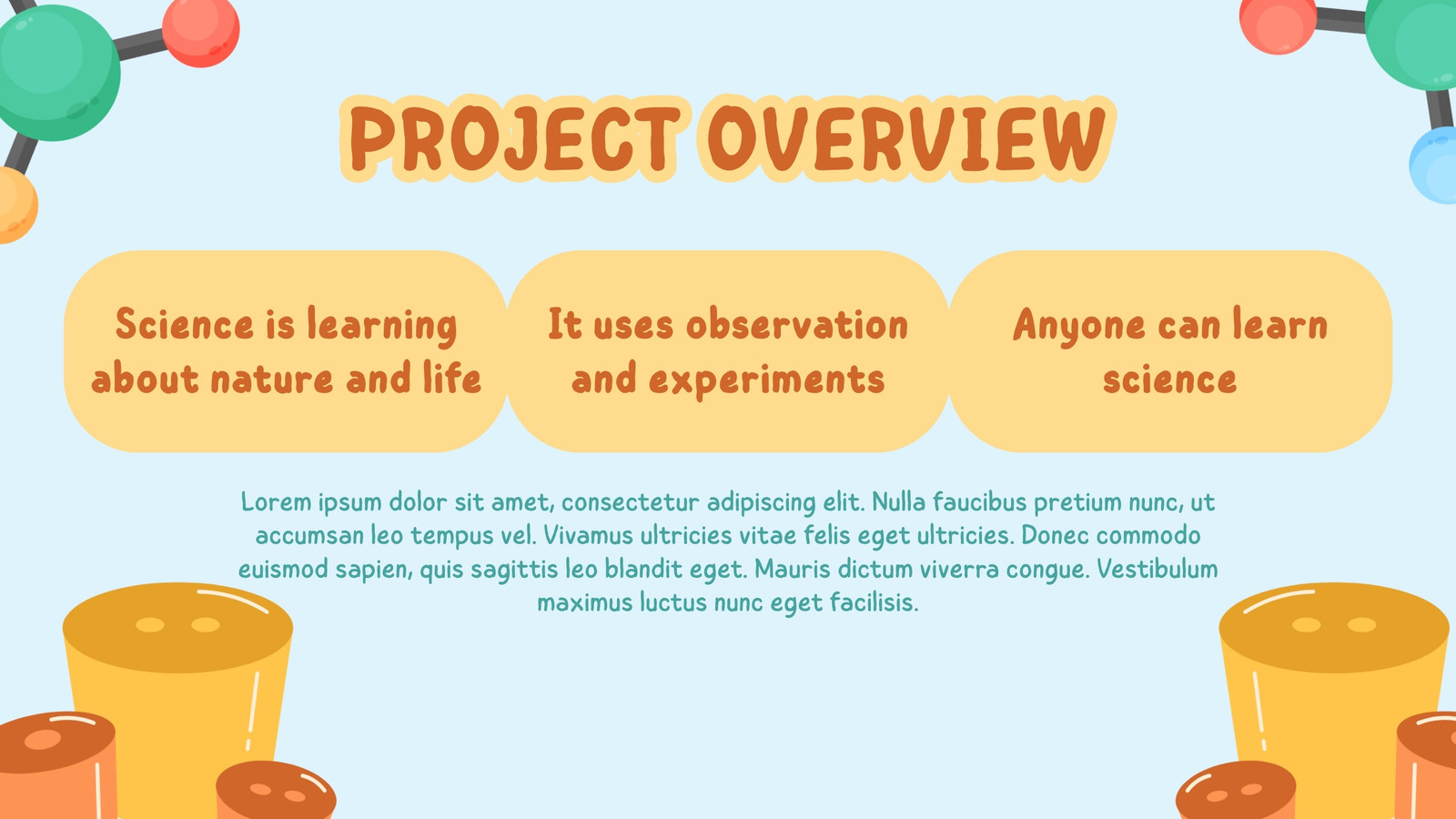 PROJECT OVERVIEW

Science is learning about nature and life

It uses observation and experiments

Anyone can learn science

Lorem ipsum dolor sit amet, consectetur adipiscing elit. Nulla faucibus pretium nunc, ut accumsan leo tempus vel. Vivamus ultricies vitae felis eget ultricies. Donec commodo euismod sapien, quis sagittis leo blandit eget. Mauris dictum viverra congue. Vestibulum maximus luctus nunc eget facilisis.